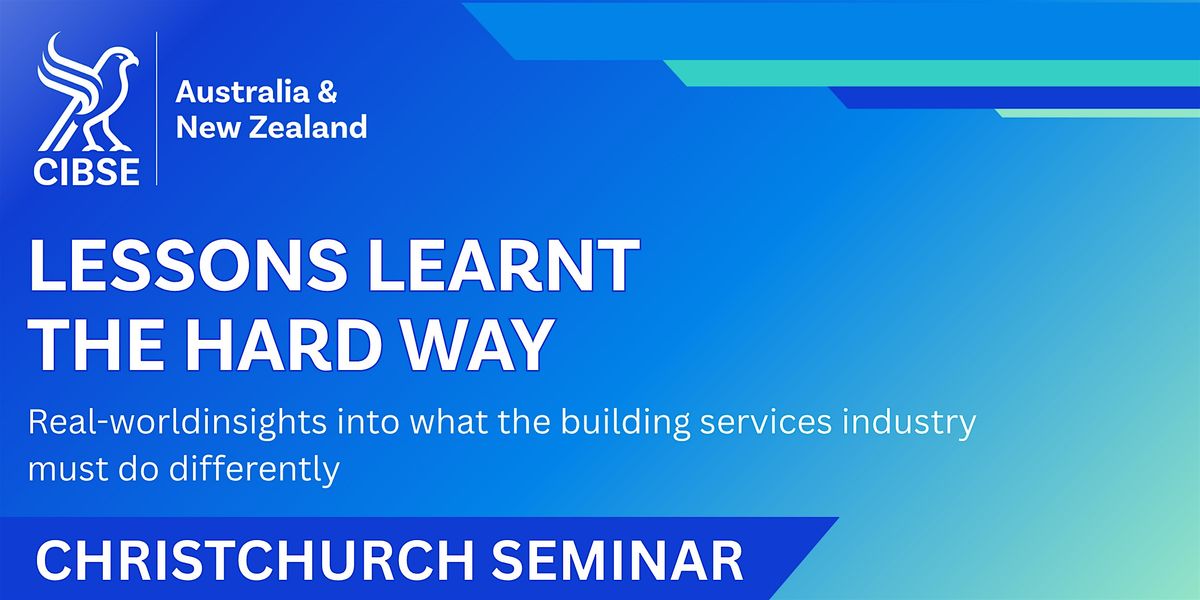 CIBSE

Australia & New Zealand

LESSONS LEARNT THE HARD WAY

Real-worldinsights into what the building services industry must do differently

CHRISTCHURCH SEMINAR